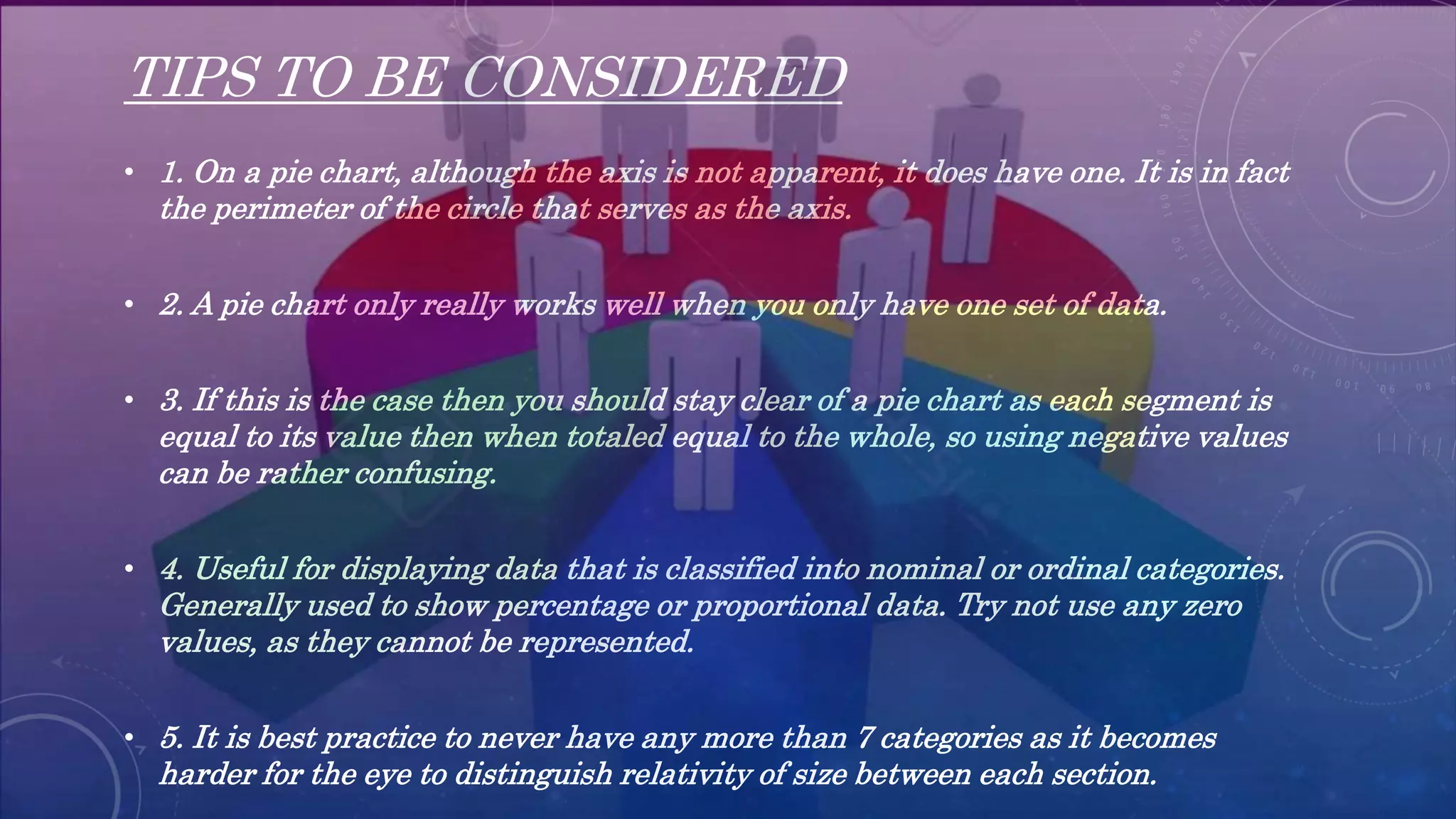 TIPS TO BE CONSIDERED

• 1. On a pie chart, although the axis is not apparent, it does have one. It is in fact the perimeter of the circle that serves as the axis.

• 2. A pie chart only really works well when you only have one set of data.

• 3. If this is the case then you should stay clear of a pie chart as each segment is equal to its value then when totaled equal to the whole, so using negative values can be rather confusing.

• 4. Useful for displaying data that is classified into nominal or ordinal categories. Generally used to show percentage or proportional data. Try not use any zero values, as they cannot be represented.

• 5. It is best practice to never have any more than 7 categories as it becomes harder for the eye to distinguish relativity of size between each section.